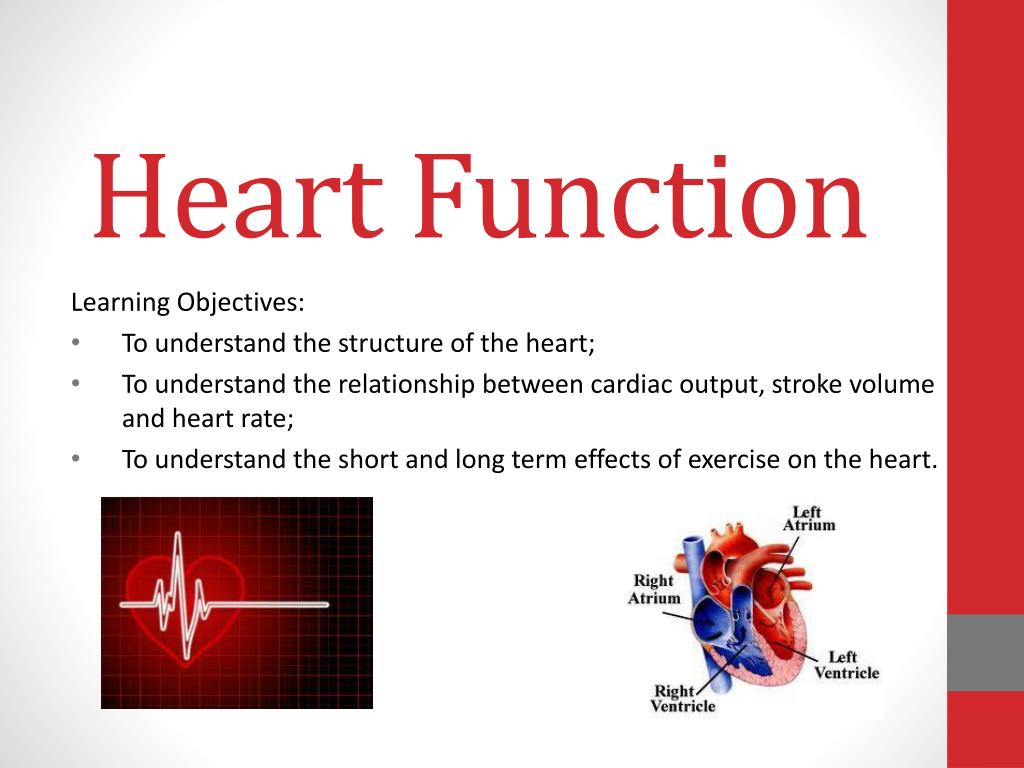 Heart Function

Learning Objectives:
• To understand the structure of the heart;
• To understand the relationship between cardiac output, stroke volume and heart rate;
• To understand the short and long term effects of exercise on the heart.

Left Atrium
Right Atrium
Left Ventricle
Right Ventricle